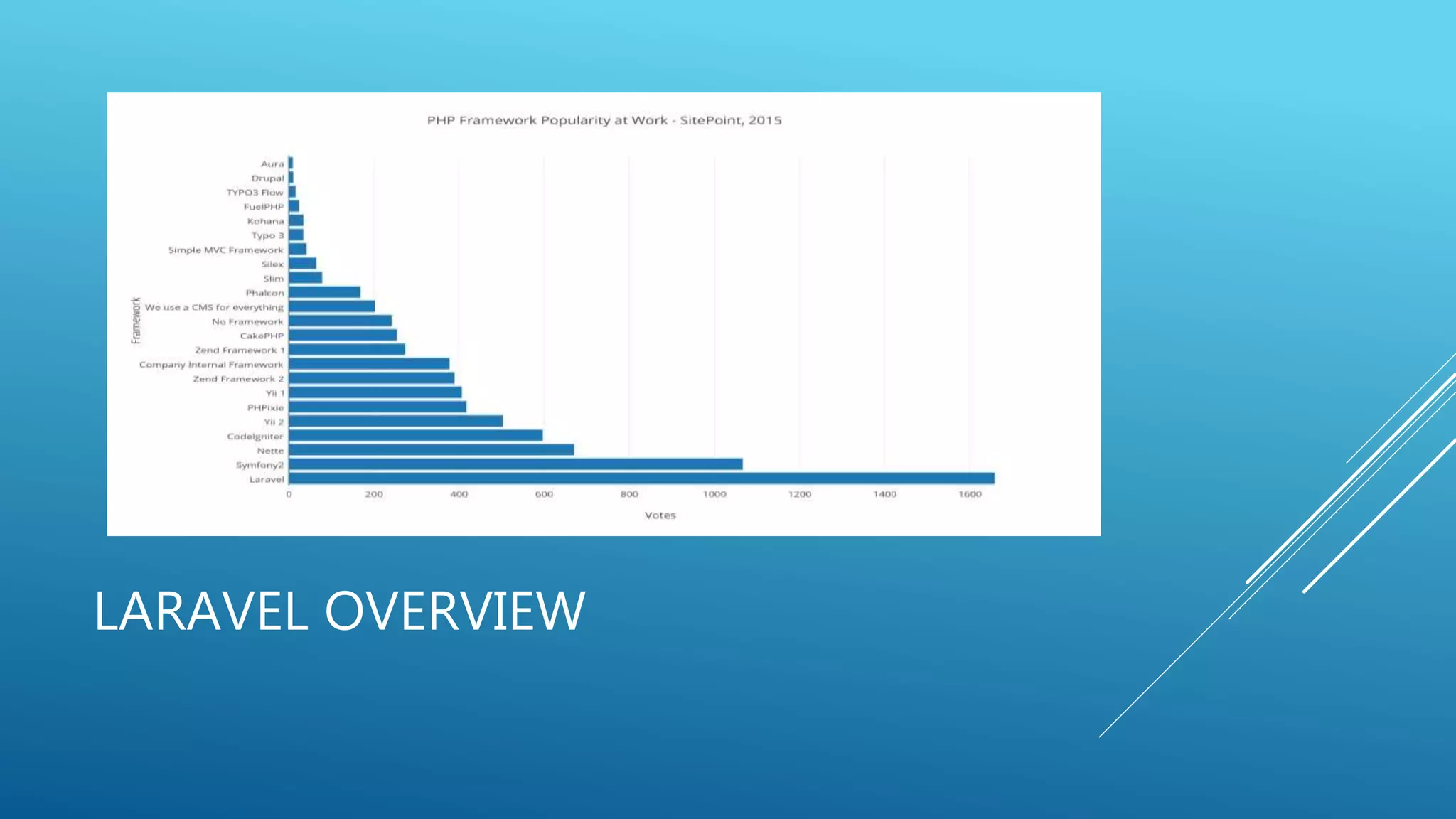 PHP Framework Popularity at Work - SitePoint, 2015

Framework

Aura
Drupal
TYPO3 Flow
FuelPHP
Kohana
Typo 3
Simple MVC Framework
Silex
Slim
Phalcon
We use a CMS for everything
No Framework
CakePHP
Zend Framework 1
Company Internal Framework
Zend Framework 2
Yii 1
PHPixie
Yii 2
CodeIgniter
Nette
Symfony2
Laravel

0 200 400 600 800 1000 1200 1400 1600

Votes

LARAVEL OVERVIEW